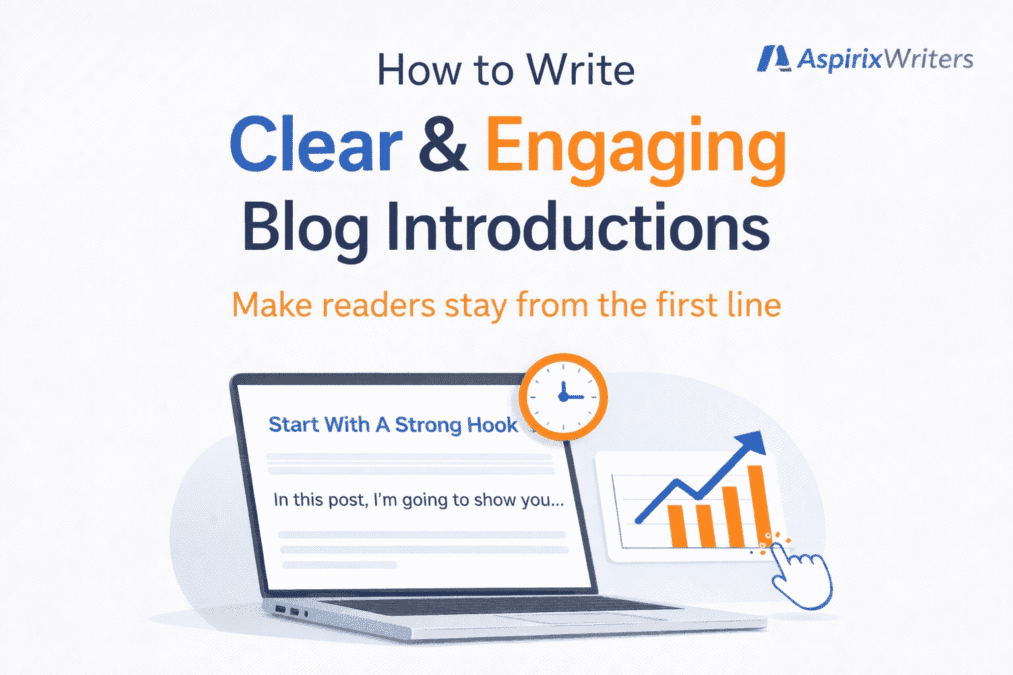 AspirixWriters

How to Write
Clear & Engaging
Blog Introductions

Make readers stay from the first line

Start With A Strong Hook

In this post, I'm going to show you...